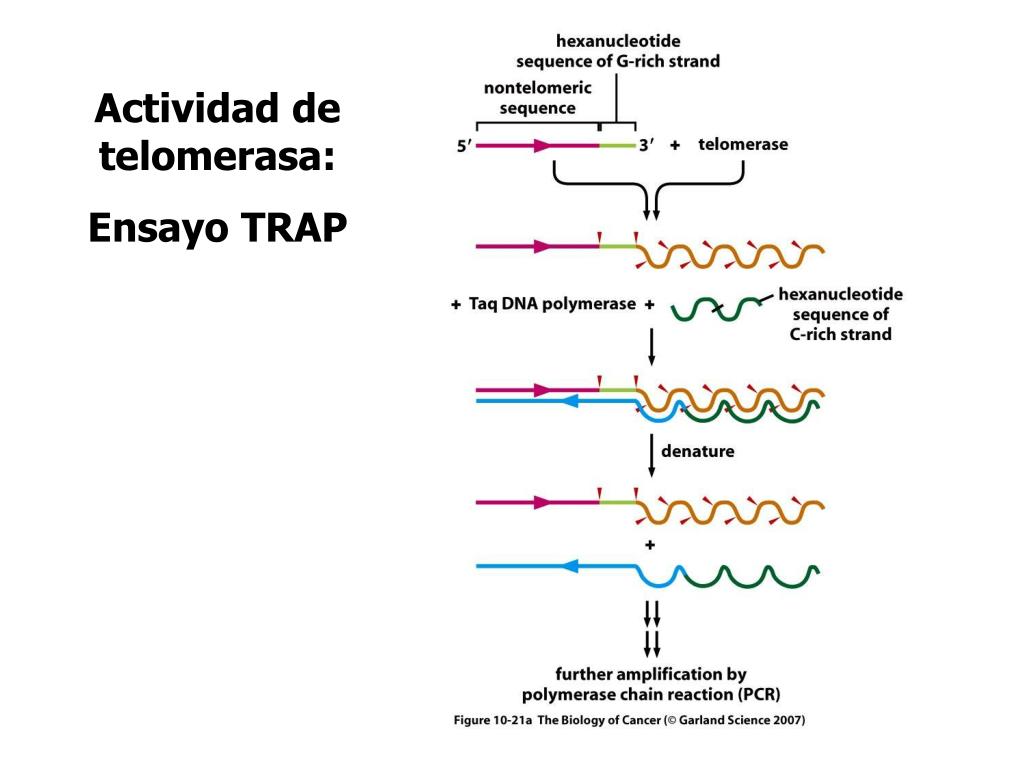 Actividad de telomerasa:

Ensayo TRAP

hexanucleotide sequence of G-rich strand

nontelomeric sequence

5′

3′

+ telomerase

+ Taq DNA polymerase +

hexanucleotide sequence of C-rich strand

denature

+

further amplification by polymerase chain reaction (PCR)

Figure 10-21a The Biology of Cancer (© Garland Science 2007)